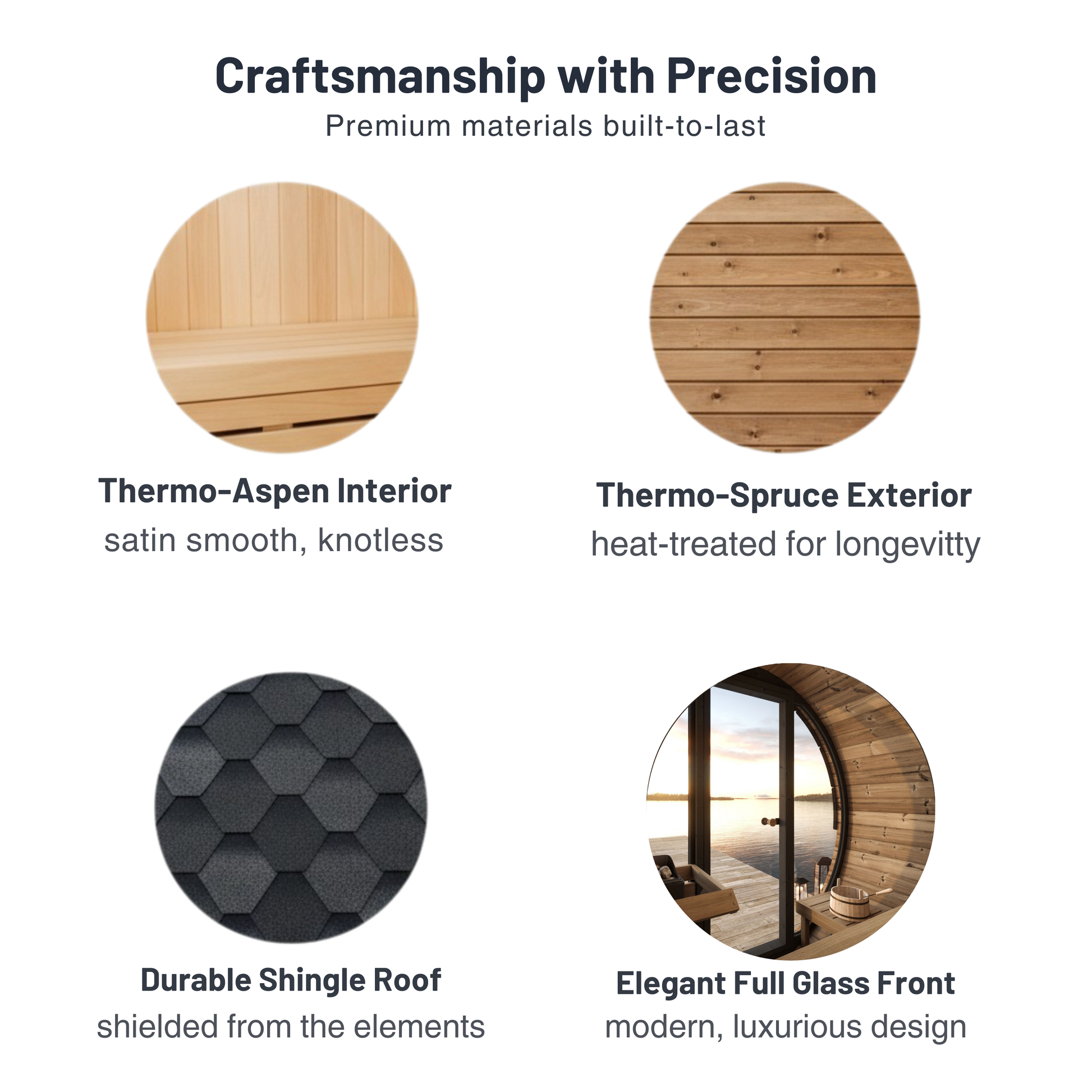 Craftsmanship with Precision
Premium materials built-to-last

Thermo-Aspen Interior
satin smooth, knotless

Thermo-Spruce Exterior
heat-treated for longevitty

Durable Shingle Roof
shielded from the elements

Elegant Full Glass Front
modern, luxurious design